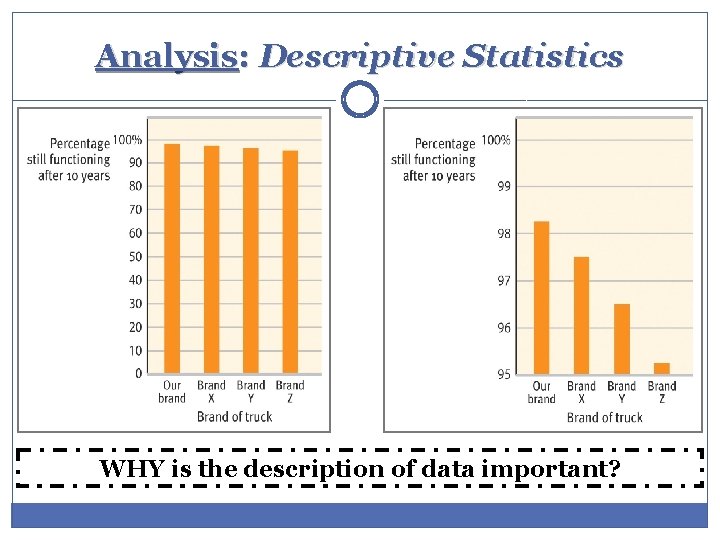 Analysis: Descriptive Statistics

Percentage still functioning after 10 years

100%
90
80
70
60
50
40
30
20
10
0

Our brand
Brand X
Brand Y
Brand Z

Brand of truck

Percentage still functioning after 10 years

100%
99
98
97
96
95

Our brand
Brand X
Brand Y
Brand Z

Brand of truck

WHY is the description of data important?